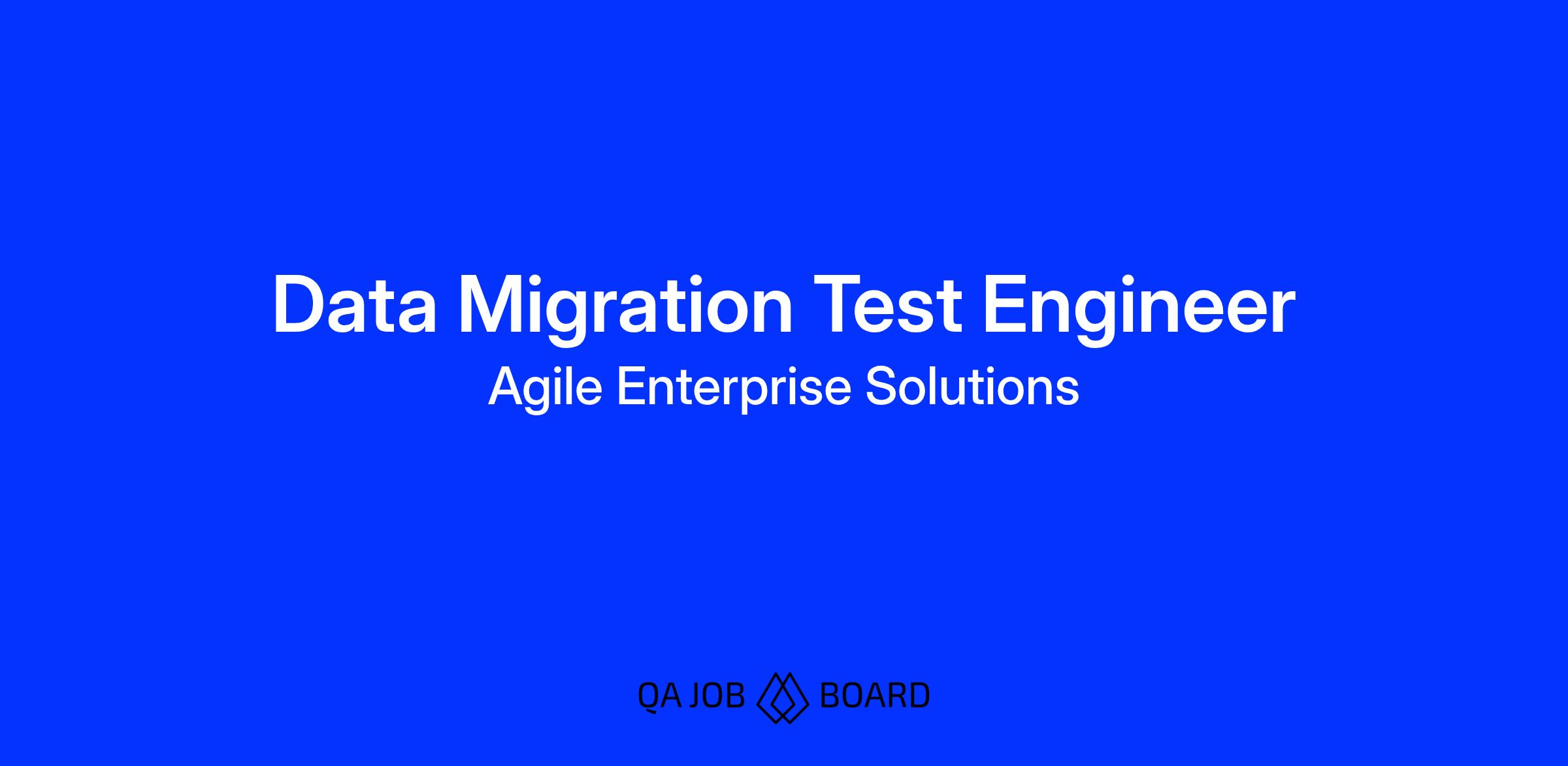 Data Migration Test Engineer
Agile Enterprise Solutions

QA JOB BOARD